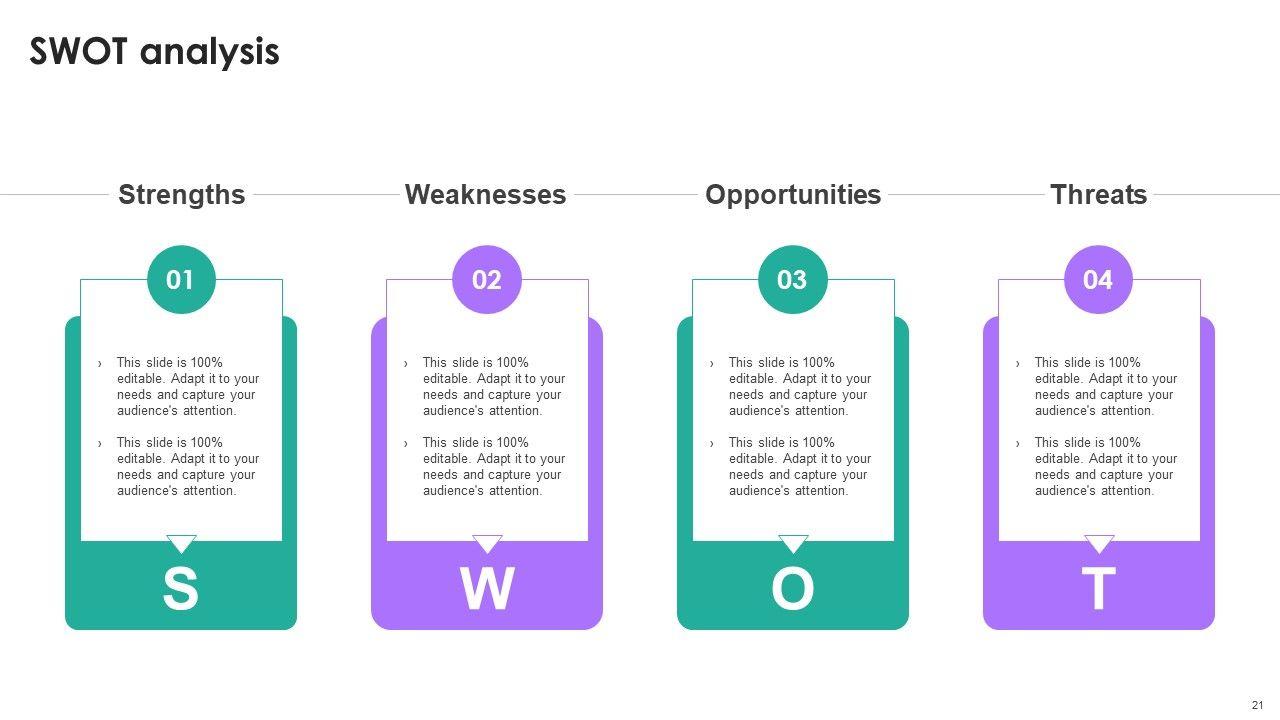 SWOT analysis

Strengths

01

› This slide is 100% editable. Adapt it to your needs and capture your audience's attention.

› This slide is 100% editable. Adapt it to your needs and capture your audience's attention.

S

Weaknesses

02

› This slide is 100% editable. Adapt it to your needs and capture your audience's attention.

› This slide is 100% editable. Adapt it to your needs and capture your audience's attention.

W

Opportunities

03

› This slide is 100% editable. Adapt it to your needs and capture your audience's attention.

› This slide is 100% editable. Adapt it to your needs and capture your audience's attention.

O

Threats

04

› This slide is 100% editable. Adapt it to your needs and capture your audience's attention.

› This slide is 100% editable. Adapt it to your needs and capture your audience's attention.

T

21